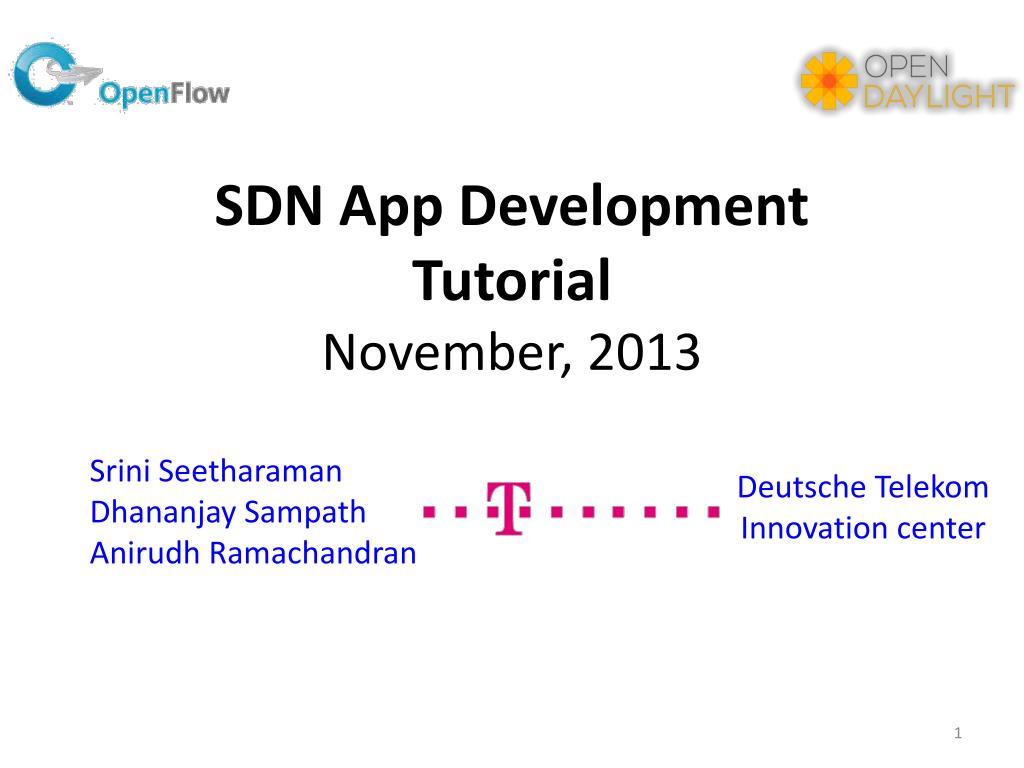 OpenFlow

OPEN DAYLIGHT

SDN App Development Tutorial
November, 2013

Srini Seetharaman
Dhananjay Sampath
Anirudh Ramachandran

T

Deutsche Telekom
Innovation center

1